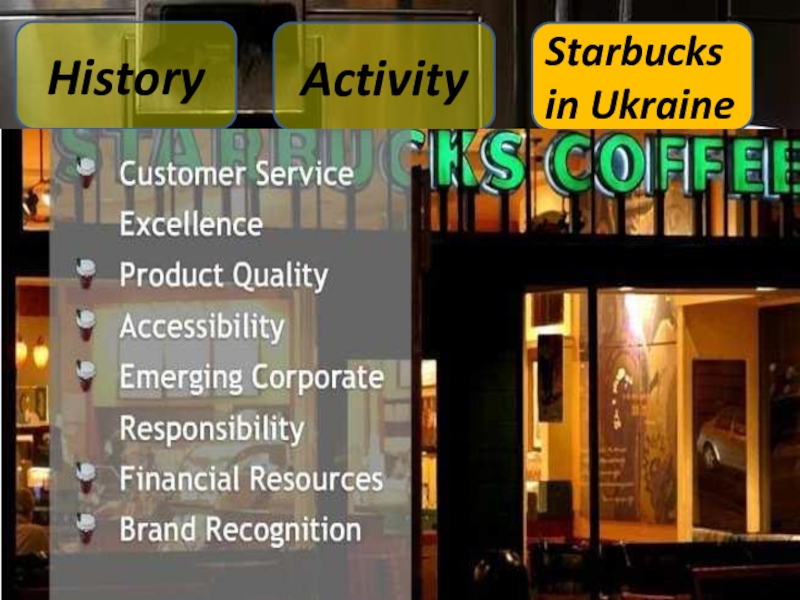 History

Activity

Starbucks in Ukraine

STARBUCKS COFFEE

Customer Service Excellence

Product Quality

Accessibility

Emerging Corporate Responsibility

Financial Resources

Brand Recognition